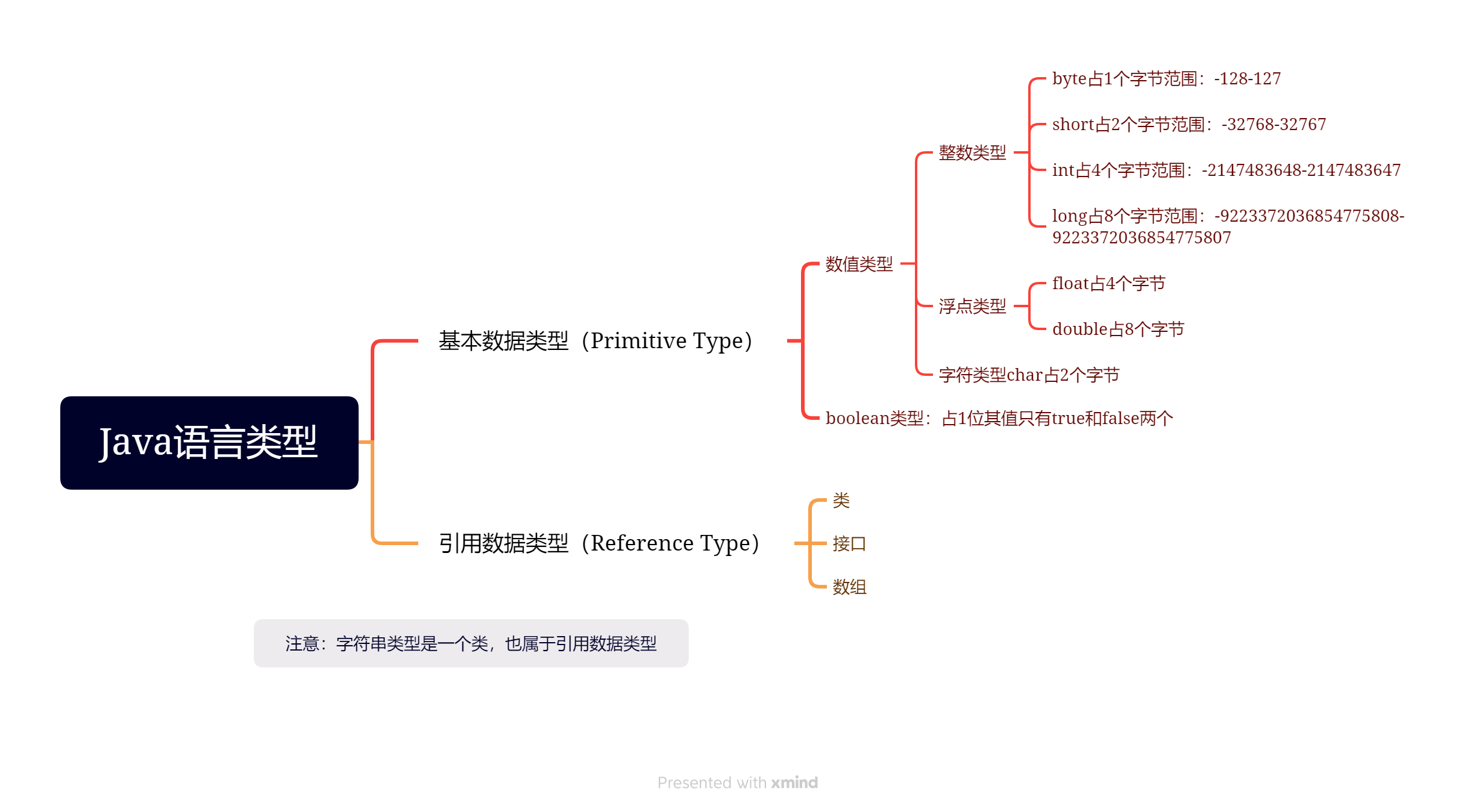 Java语言类型

基本数据类型（Primitive Type）

数值类型

整数类型

byte占1个字节范围：-128-127

short占2个字节范围：-32768-32767

int占4个字节范围：-2147483648-2147483647

long占8个字节范围：-9223372036854775808-9223372036854775807

浮点类型

float占4个字节

double占8个字节

字符类型char占2个字节

boolean类型：占1位其值只有true和false两个

引用数据类型（Reference Type）

类

接口

数组

注意：字符串类型是一个类，也属于引用数据类型

Presented with xmind